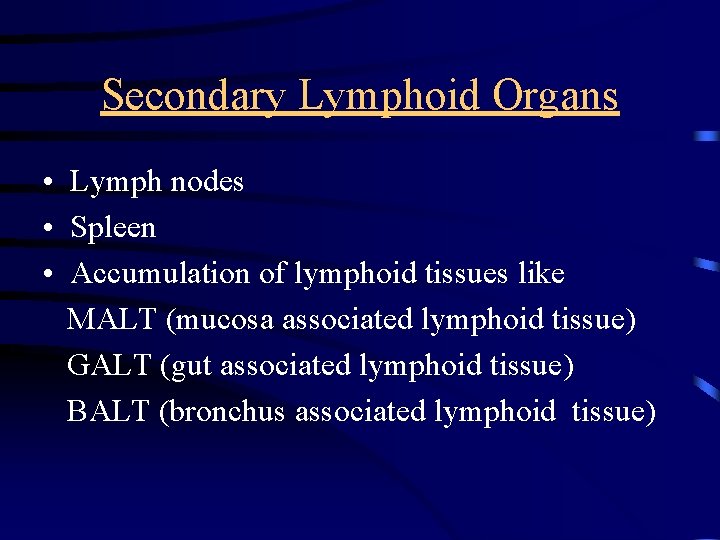 Secondary Lymphoid Organs

• Lymph nodes
• Spleen
• Accumulation of lymphoid tissues like
MALT (mucosa associated lymphoid tissue)
GALT (gut associated lymphoid tissue)
BALT (bronchus associated lymphoid tissue)